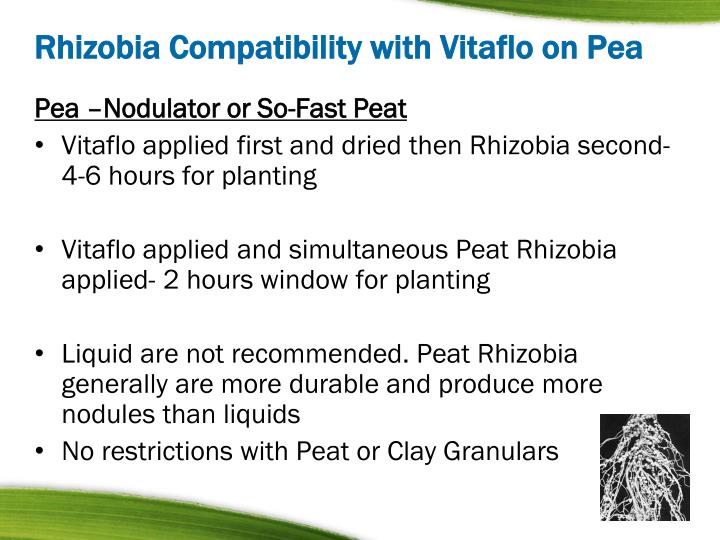 Rhizobia Compatibility with Vitaflo on Pea

Pea –Nodulator or So-Fast Peat

• Vitaflo applied first and dried then Rhizobia second- 4-6 hours for planting

• Vitaflo applied and simultaneous Peat Rhizobia applied- 2 hours window for planting

• Liquid are not recommended. Peat Rhizobia generally are more durable and produce more nodules than liquids
• No restrictions with Peat or Clay Granulars